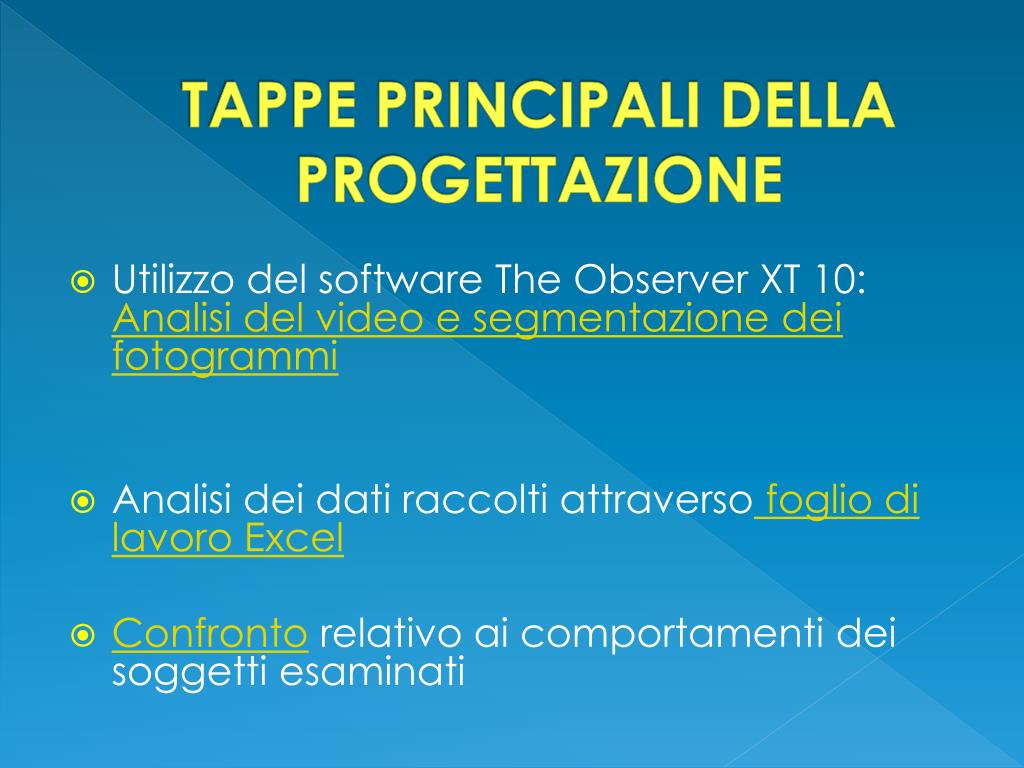 TAPPE PRINCIPALI DELLA PROGETTAZIONE

Utilizzo del software The Observer XT 10: Analisi del video e segmentazione dei fotogrammi

Analisi dei dati raccolti attraverso foglio di lavoro Excel

Confronto relativo ai comportamenti dei soggetti esaminati